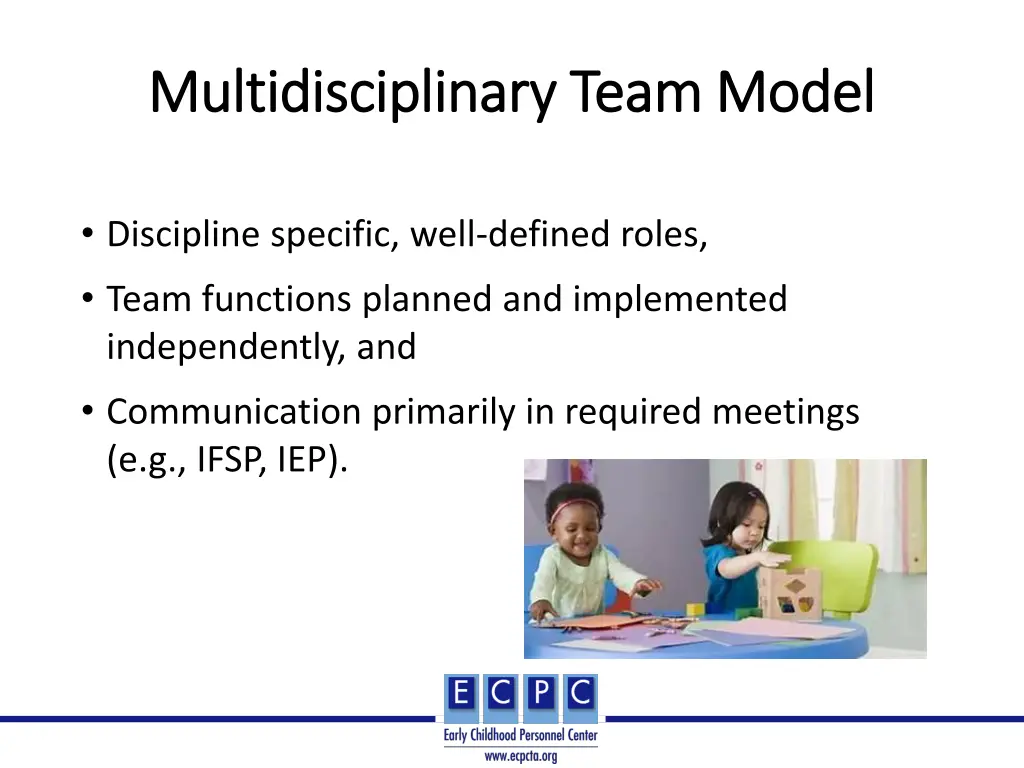 Multidisciplinary Team Model

• Discipline specific, well-defined roles,

• Team functions planned and implemented independently, and

• Communication primarily in required meetings (e.g., IFSP, IEP).

E C P C
Early Childhood Personnel Center
www.ecpcta.org